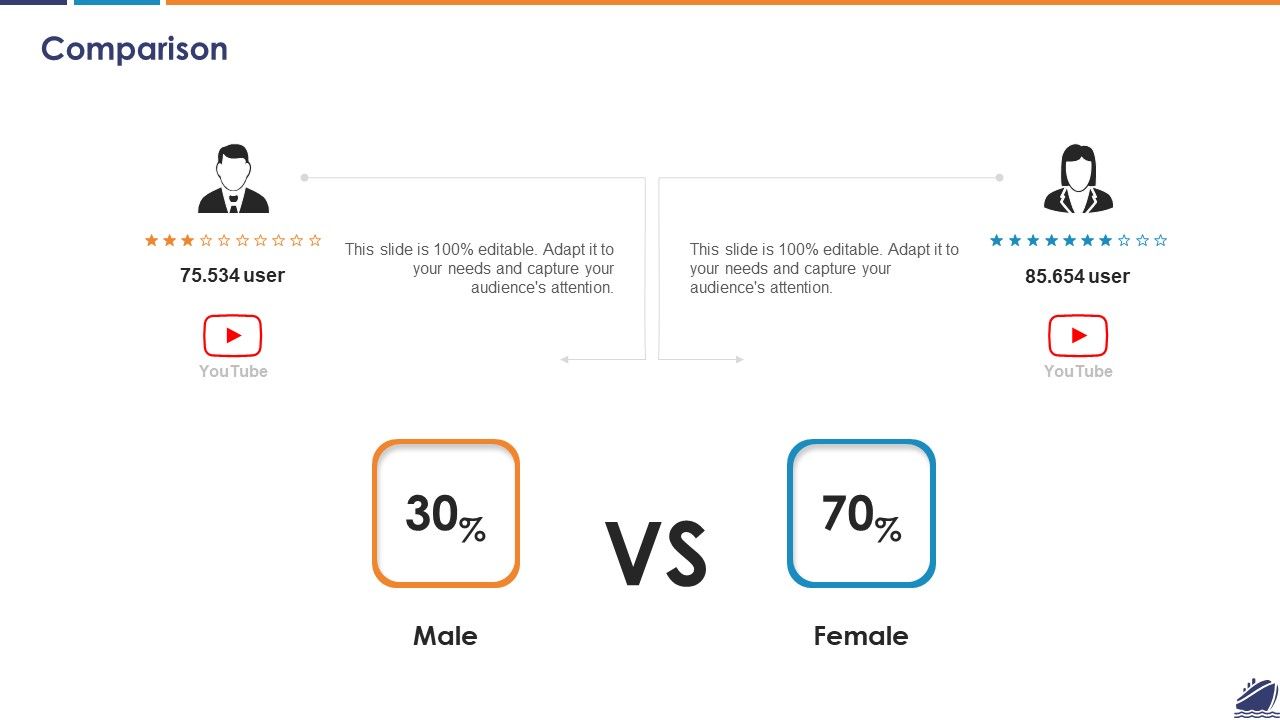 Comparison

75.534 user

YouTube

This slide is 100% editable. Adapt it to your needs and capture your audience's attention.

This slide is 100% editable. Adapt it to your needs and capture your audience's attention.

85.654 user

YouTube

30%

Male

VS

70%

Female